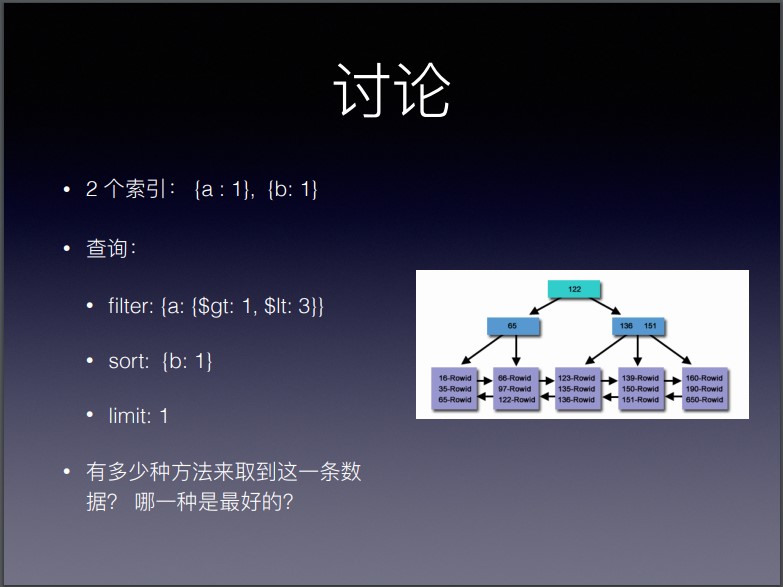 讨论

• 2 个索引： {a : 1}, {b: 1}

• 查询：

• filter: {a: {$gt: 1, $lt: 3}}

• sort: {b: 1}

• limit: 1

• 有多少种方法来取到这一条数据？ 哪一种是最好的？

122

65

136 151

16-Rowid
35-Rowid
65-Rowid

66-Rowid
97-Rowid
122-Rowid

123-Rowid
135-Rowid
136-Rowid

139-Rowid
150-Rowid
151-Rowid

160-Rowid
190-Rowid
650-Rowid